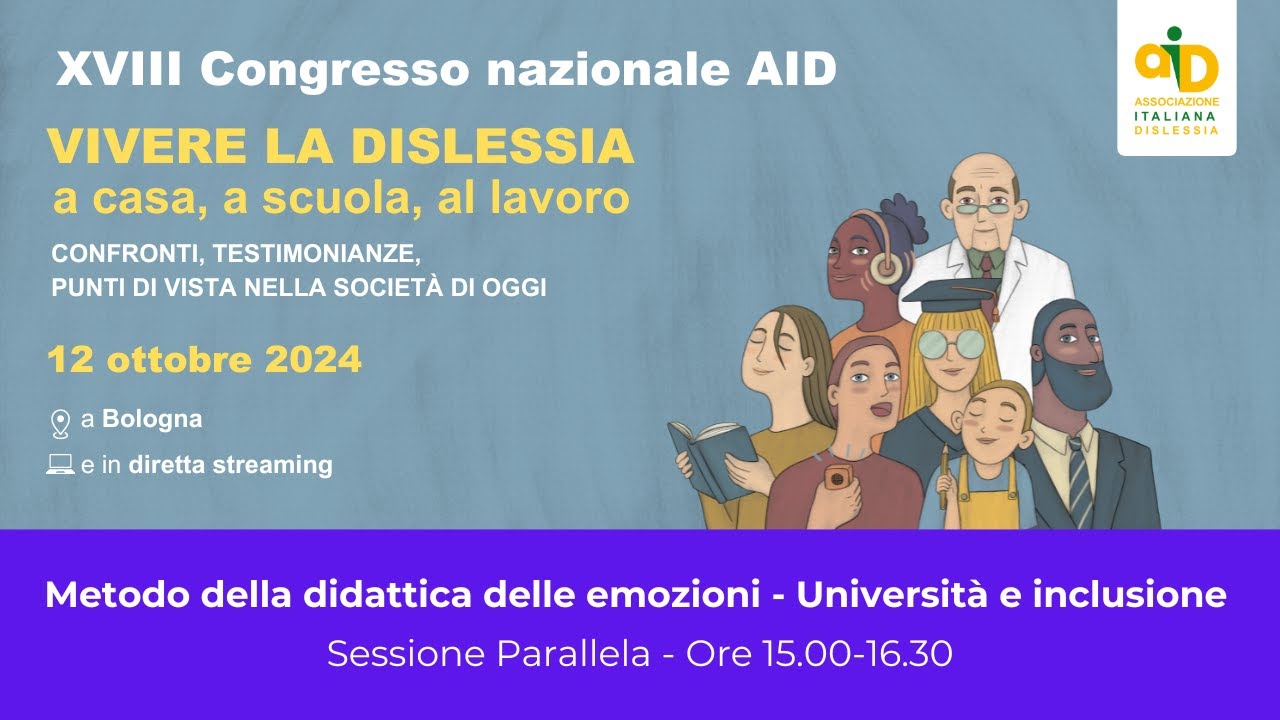 XVIII Congresso nazionale AID

aiD
ASSOCIAZIONE
ITALIANA
DISLESSIA

VIVERE LA DISLESSIA
a casa, a scuola, al lavoro

CONFRONTI, TESTIMONIANZE,
PUNTI DI VISTA NELLA SOCIETÀ DI OGGI

12 ottobre 2024

a Bologna

e in diretta streaming

Metodo della didattica delle emozioni - Università e inclusione

Sessione Parallela - Ore 15.00-16.30